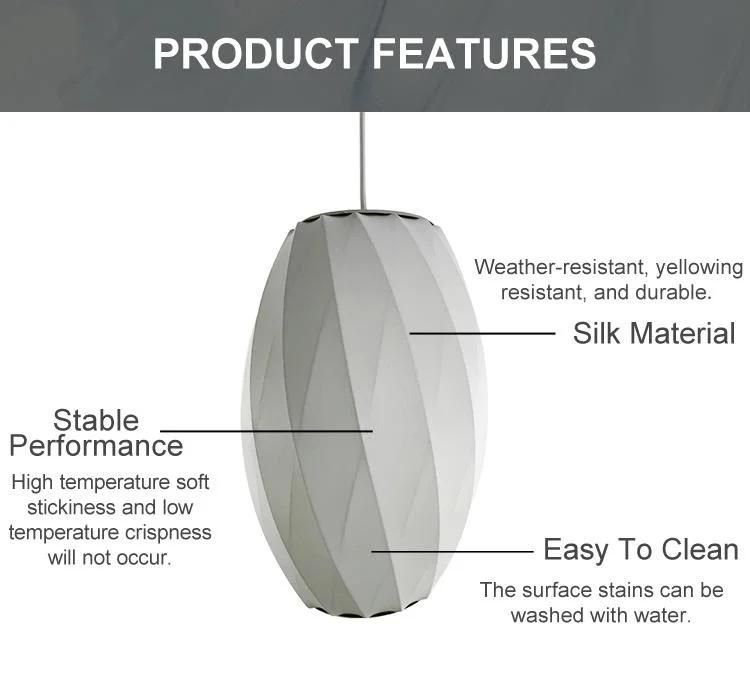 PRODUCT FEATURES

Weather-resistant, yellowing resistant, and durable.

Silk Material

Stable Performance

High temperature soft stickiness and low temperature crispness will not occur.

Easy To Clean

The surface stains can be washed with water.